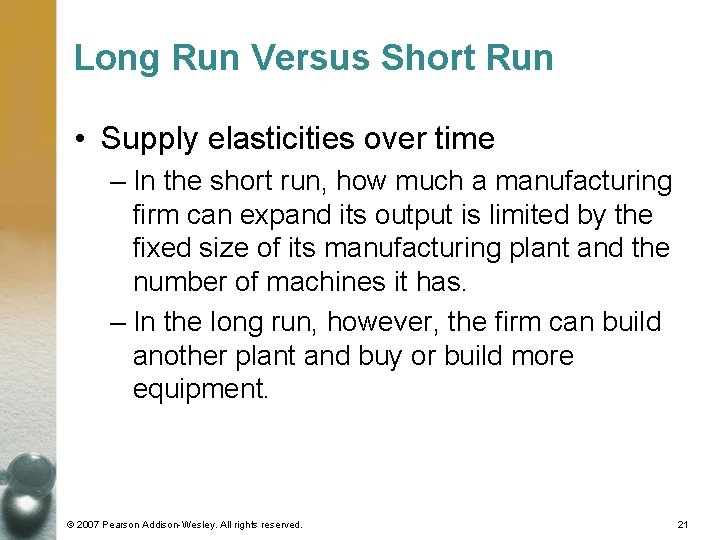 Long Run Versus Short Run

• Supply elasticities over time

– In the short run, how much a manufacturing firm can expand its output is limited by the fixed size of its manufacturing plant and the number of machines it has.

– In the long run, however, the firm can build another plant and buy or build more equipment.

© 2007 Pearson Addison-Wesley. All rights reserved.

21